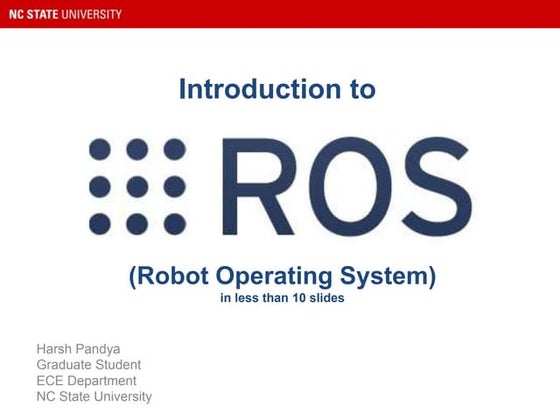 NC STATE UNIVERSITY

Introduction to

ROS

(Robot Operating System)
in less than 10 slides

Harsh Pandya
Graduate Student
ECE Department
NC State University